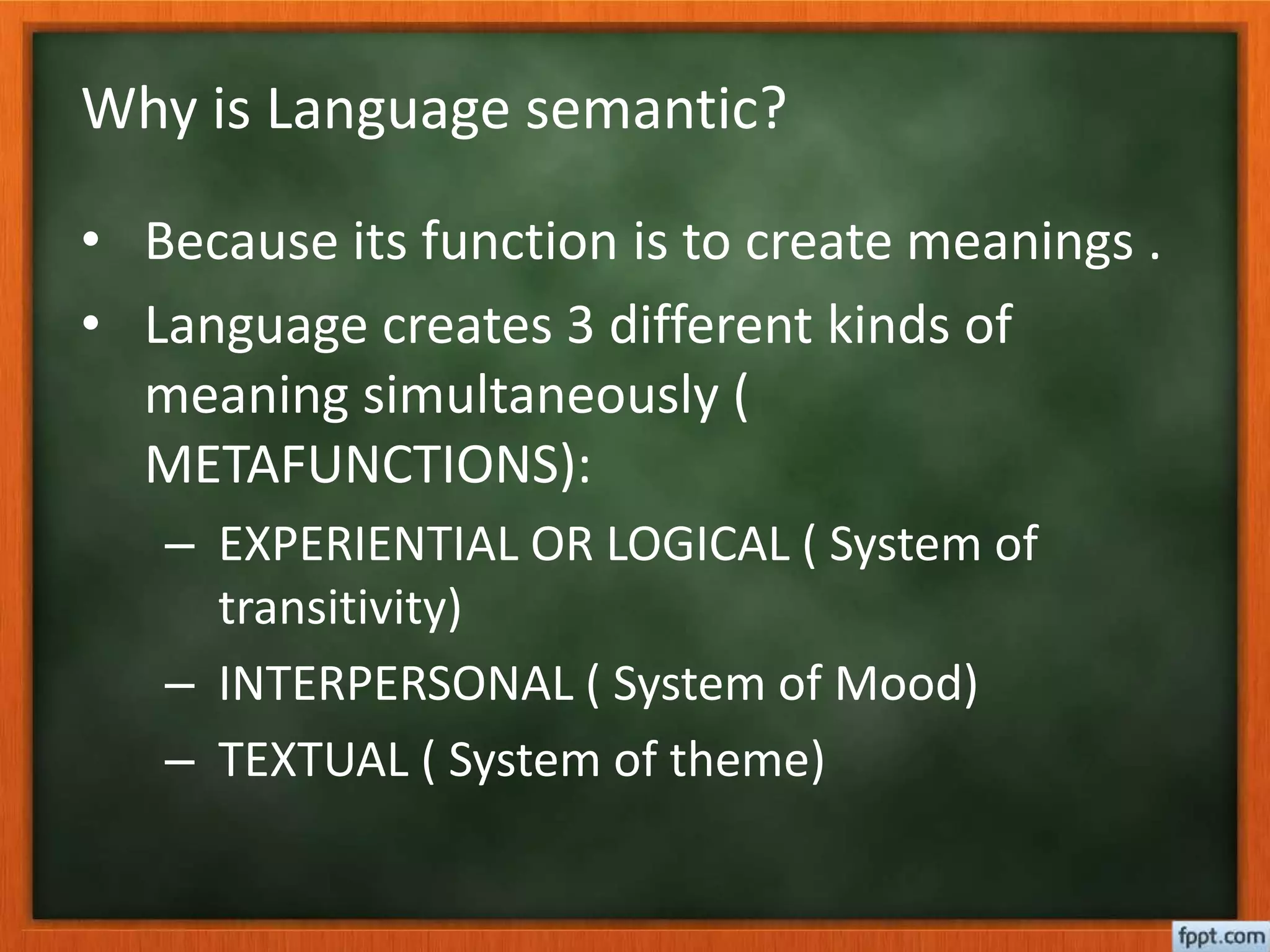 Why is Language semantic?

• Because its function is to create meanings .
• Language creates 3 different kinds of meaning simultaneously ( METAFUNCTIONS):
– EXPERIENTIAL OR LOGICAL ( System of transitivity)
– INTERPERSONAL ( System of Mood)
– TEXTUAL ( System of theme)

fppt.com